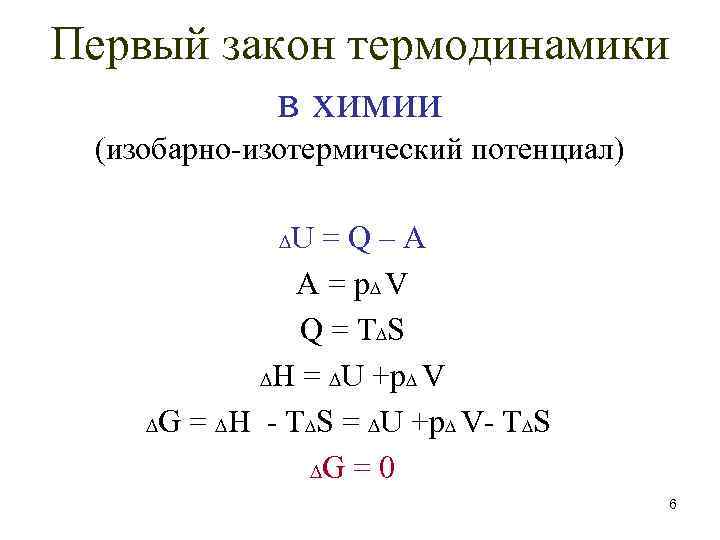 Первый закон термодинамики

в химии

(изобарно-изотермический потенциал)

$\Delta U = Q - A$

$A = p\Delta V$

$Q = T\Delta S$

$\Delta H = \Delta U + p\Delta V$

$\Delta G = \Delta H - T\Delta S = \Delta U + p\Delta V - T\Delta S$

$\Delta G = 0$

6